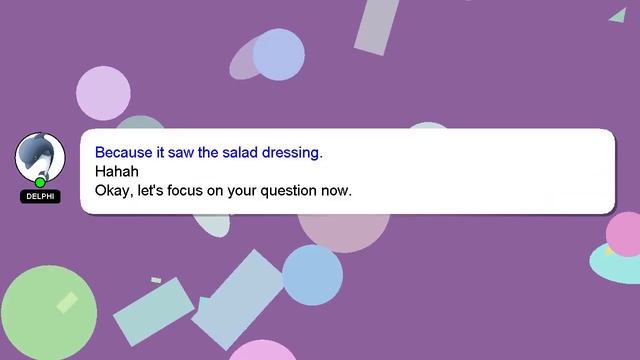 DELPHI

Because it saw the salad dressing.
Hahah
Okay, let's focus on your question now.